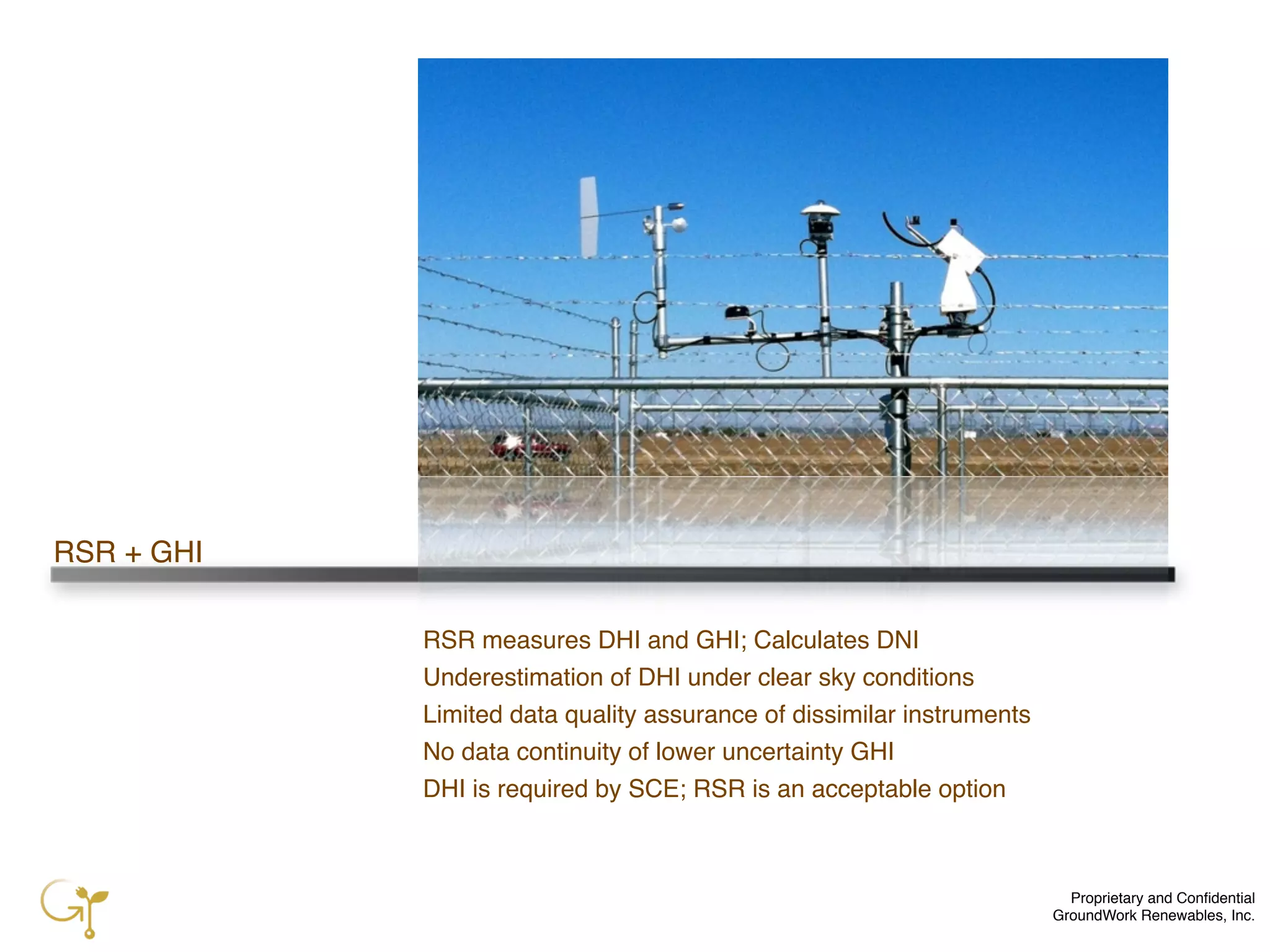 RSR + GHI

RSR measures DHI and GHI; Calculates DNI
Underestimation of DHI under clear sky conditions
Limited data quality assurance of dissimilar instruments
No data continuity of lower uncertainty GHI
DHI is required by SCE; RSR is an acceptable option

Proprietary and Confidential
GroundWork Renewables, Inc.